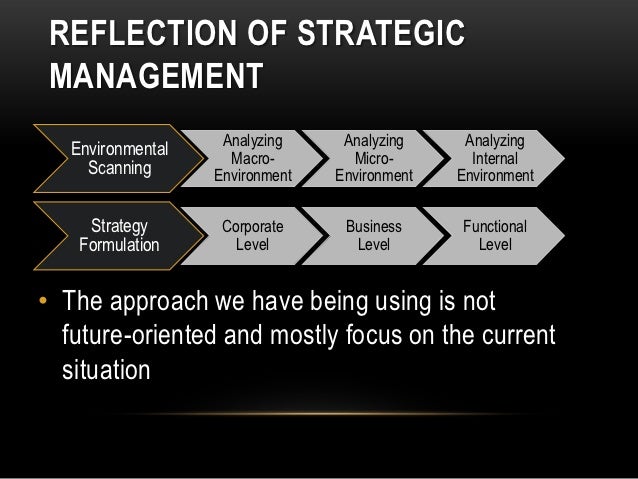 REFLECTION OF STRATEGIC MANAGEMENT

Environmental Scanning

Analyzing Macro-Environment

Analyzing Micro-Environment

Analyzing Internal Environment

Strategy Formulation

Corporate Level

Business Level

Functional Level

• The approach we have being using is not future-oriented and mostly focus on the current situation